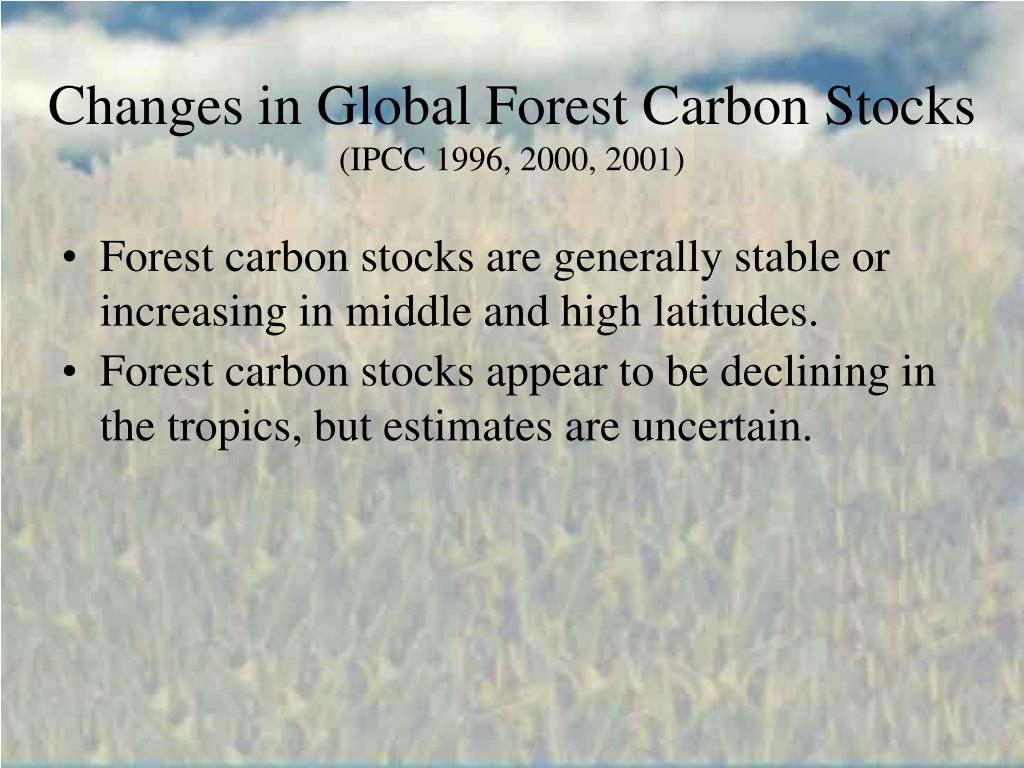 Changes in Global Forest Carbon Stocks
(IPCC 1996, 2000, 2001)

• Forest carbon stocks are generally stable or increasing in middle and high latitudes.
• Forest carbon stocks appear to be declining in the tropics, but estimates are uncertain.